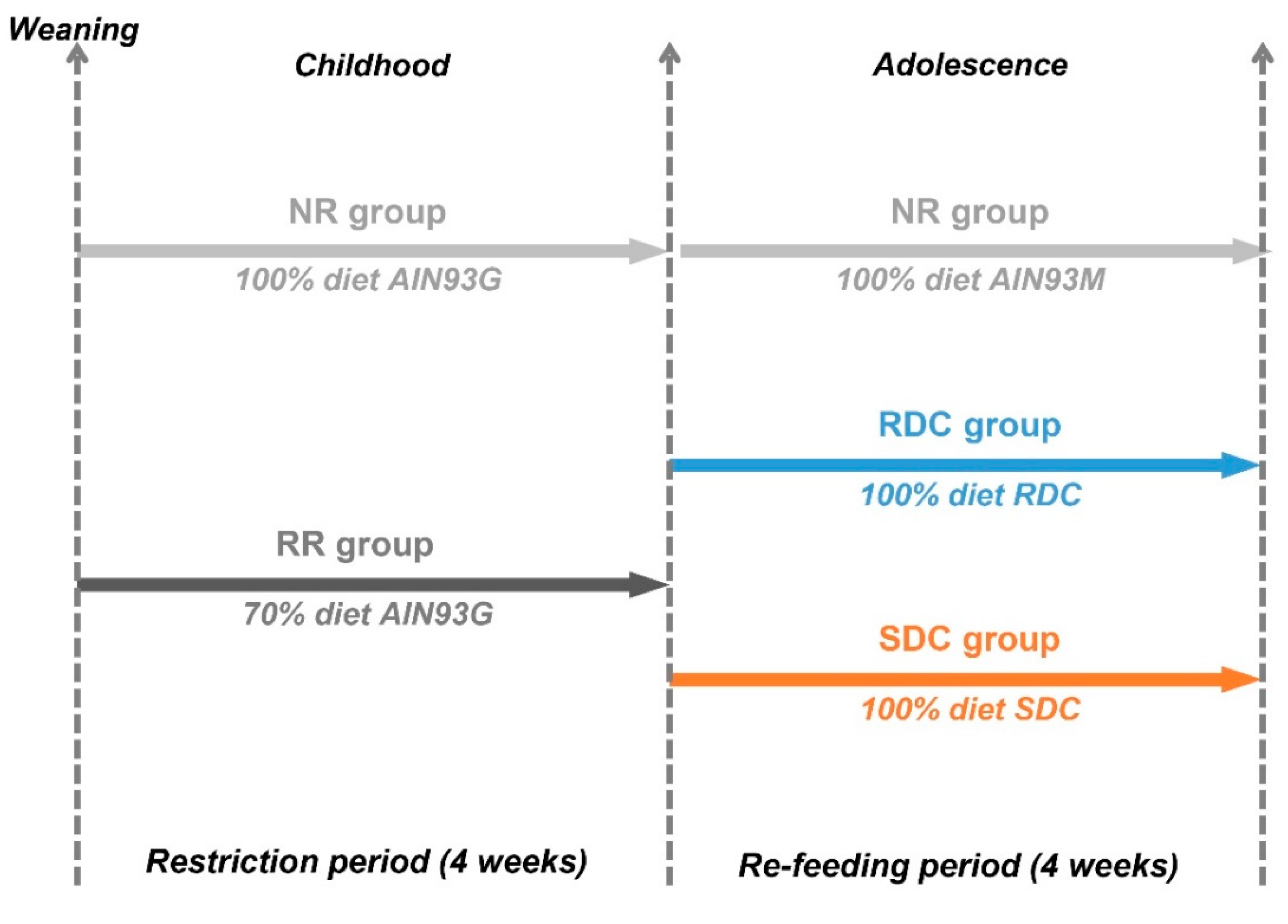 Weaning

Childhood

Adolescence

NR group

100% diet AIN93G

NR group

100% diet AIN93M

RDC group

100% diet RDC

RR group

70% diet AIN93G

SDC group

100% diet SDC

Restriction period (4 weeks)

Re-feeding period (4 weeks)